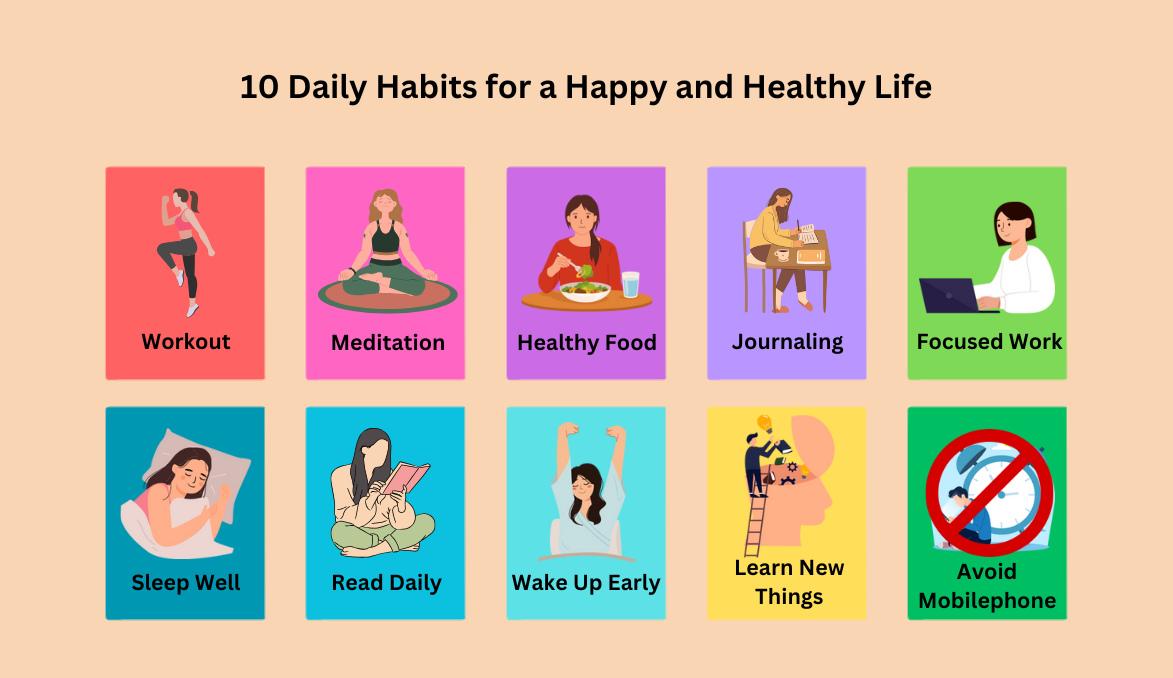 10 Daily Habits for a Happy and Healthy Life

Workout

Meditation

Healthy Food

Journaling

Focused Work

Sleep Well

Read Daily

Wake Up Early

Learn New Things

Avoid Mobilephone